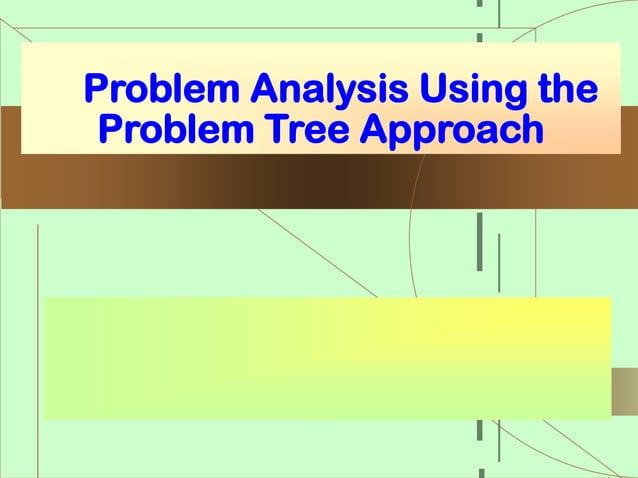 Problem Analysis Using the Problem Tree Approach